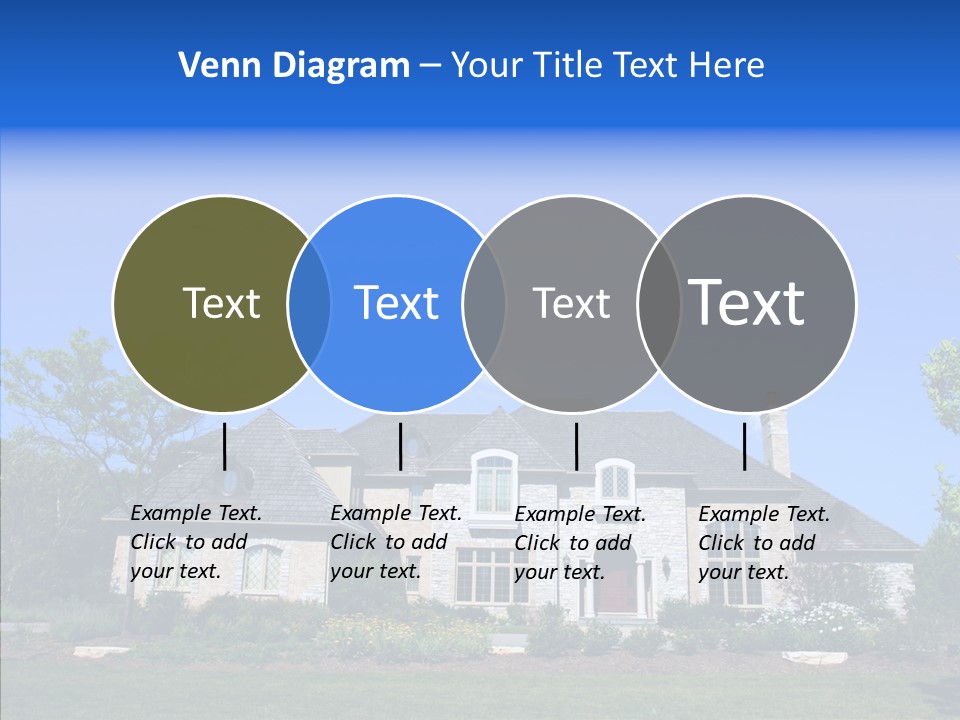 Venn Diagram – Your Title Text Here

Text

Text

Text

Text

Example Text. Click to add your text.

Example Text. Click to add your text.

Example Text. Click to add your text.

Example Text. Click to add your text.